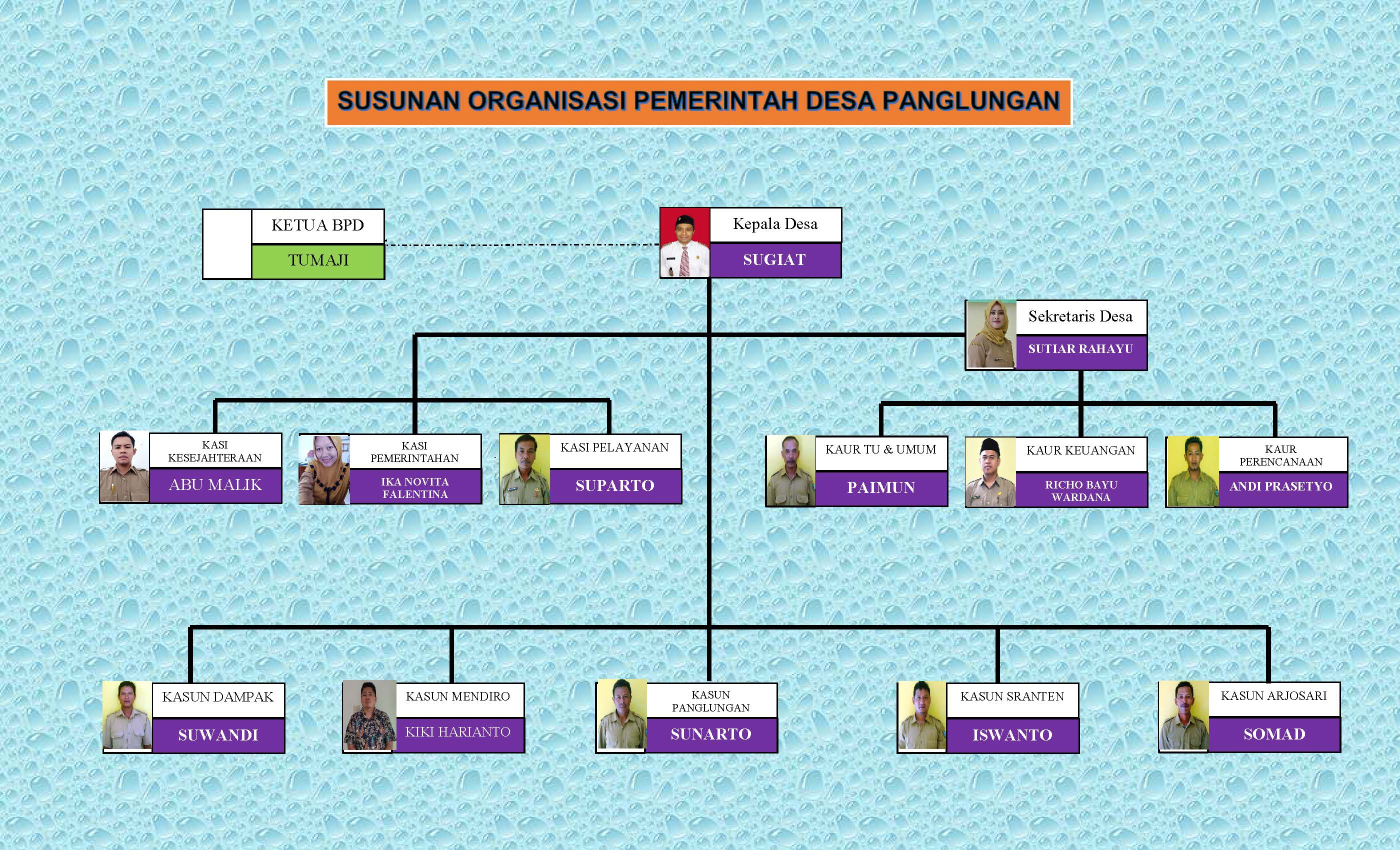 SUSUNAN ORGANISASI PEMERINTAH DESA PANGLUNGAN

KETUA BPD
TUMAJI

Kepala Desa
SUGIAT

Sekretaris Desa
SUTIAR RAHAYU

KASI KESEJAHTERAAN
ABU MALIK

KASI PEMERINTAHAN
IKA NOVITA FALENTINA

KASI PELAYANAN
SUPARTO

KAUR TU & UMUM
PAIMUN

KAUR KEUANGAN
RICHO BAYU WARDANA

KAUR PERENCANAAN
ANDI PRASETYO

KASUN DAMPAK
SUWANDI

KASUN MENDIRO
KIKI HARIANTO

KASUN PANGLUNGAN
SUNARTO

KASUN SRANTEN
ISWANTO

KASUN ARJOSARI
SOMAD